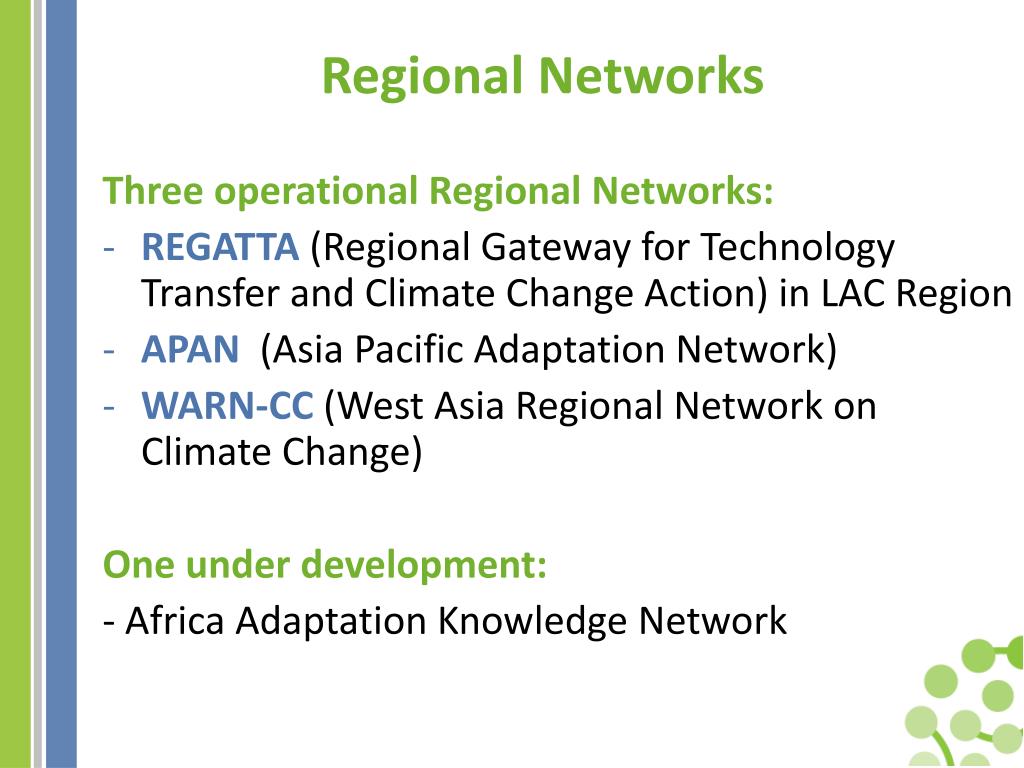 Regional Networks

Three operational Regional Networks:

- REGATTA (Regional Gateway for Technology Transfer and Climate Change Action) in LAC Region
- APAN (Asia Pacific Adaptation Network)
- WARN-CC (West Asia Regional Network on Climate Change)

One under development:

- Africa Adaptation Knowledge Network